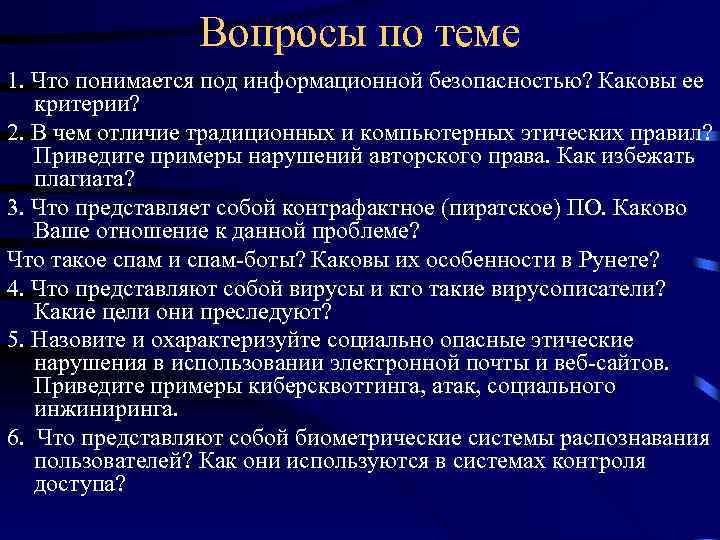 Вопросы по теме

1. Что понимается под информационной безопасностью? Каковы ее критерии?

2. В чем отличие традиционных и компьютерных этических правил? Приведите примеры нарушений авторского права. Как избежать плагиата?

3. Что представляет собой контрафактное (пиратское) ПО. Каково Ваше отношение к данной проблеме?

Что такое спам и спам-боты? Каковы их особенности в Рунете?

4. Что представляют собой вирусы и кто такие вирусописатели? Какие цели они преследуют?

5. Назовите и охарактеризуйте социально опасные этические нарушения в использовании электронной почты и веб-сайтов. Приведите примеры киберсквоттинга, атак, социального инжиниринга.

6. Что представляют собой биометрические системы распознавания пользователей? Как они используются в системах контроля доступа?